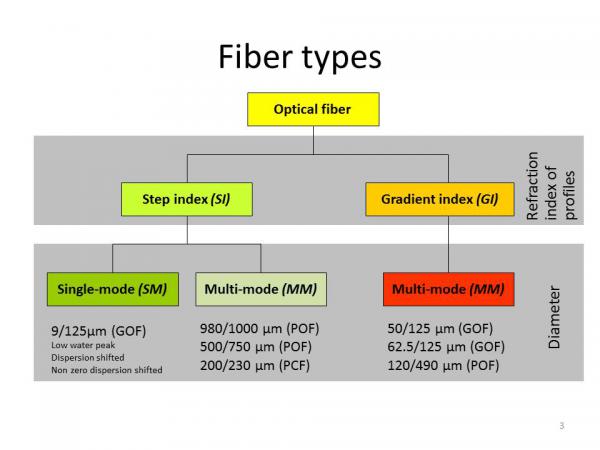 Fiber types

Optical fiber

Step index (SI)

Gradient index (GI)

Refraction index of profiles

Single-mode (SM)

Multi-mode (MM)

Multi-mode (MM)

Diameter

9/125µm (GOF)
Low water peak
Dispersion shifted
Non zero dispersion shifted

980/1000 µm (POF)
500/750 µm (POF)
200/230 µm (PCF)

50/125 µm (GOF)
62.5/125 µm (GOF)
120/490 µm (POF)

3